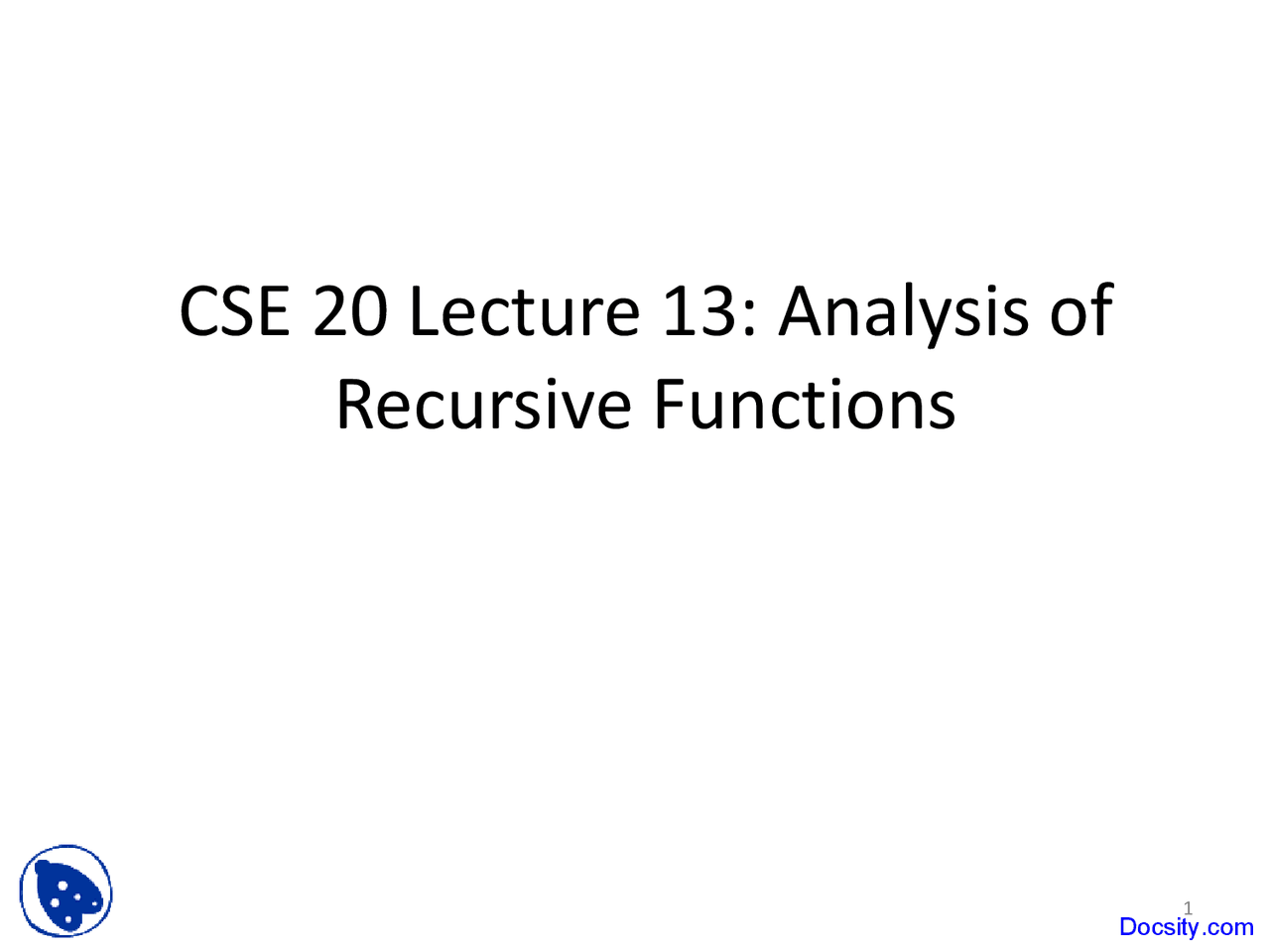 CSE 20 Lecture 13: Analysis of Recursive Functions

1

Docsity.com